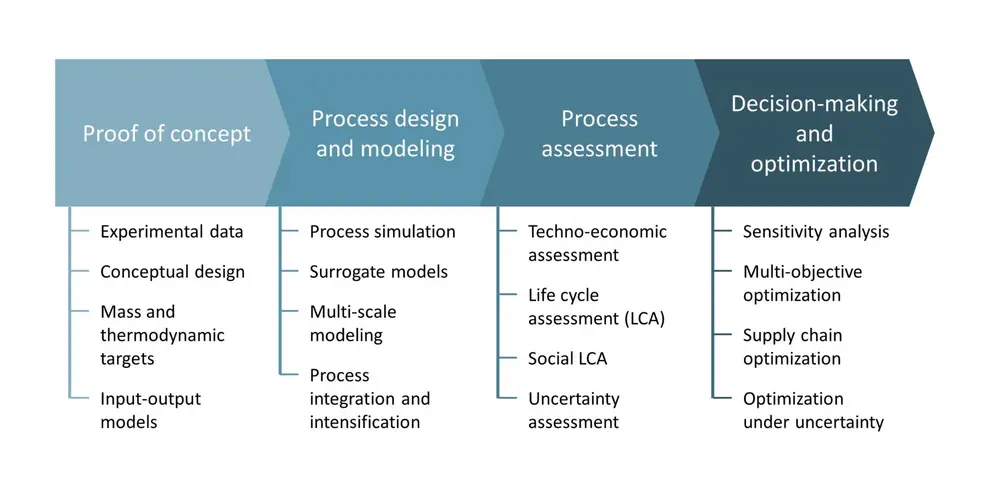 Proof of concept

Experimental data

Conceptual design

Mass and thermodynamic targets

Input-output models

Process design and modeling

Process simulation

Surrogate models

Multi-scale modeling

Process integration and intensification

Process assessment

Techno-economic assessment

Life cycle assessment (LCA)

Social LCA

Uncertainty assessment

Decision-making and optimization

Sensitivity analysis

Multi-objective optimization

Supply chain optimization

Optimization under uncertainty